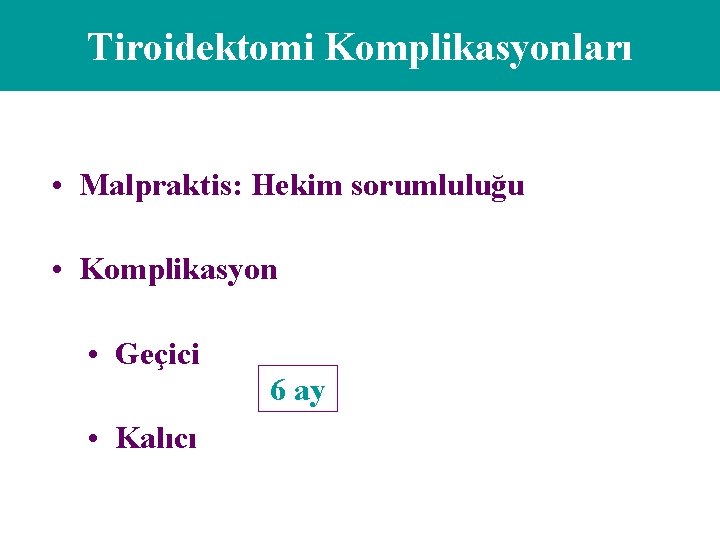 Tiroidektomi Komplikasyonları

• Malpraktis: Hekim sorumluluğu

• Komplikasyon

• Geçici

6 ay

• Kalıcı